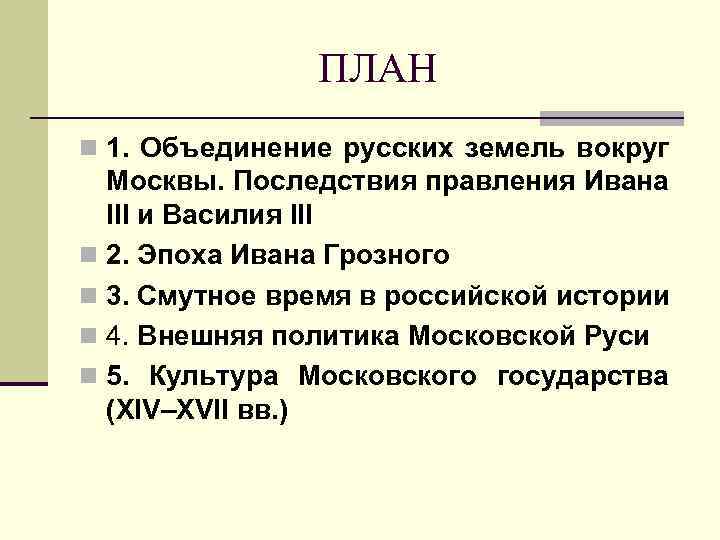 ПЛАН

1. Объединение русских земель вокруг Москвы. Последствия правления Ивана III и Василия III

2. Эпоха Ивана Грозного

3. Смутное время в российской истории

4. Внешняя политика Московской Руси

5. Культура Московского государства (XIV–XVII вв.)